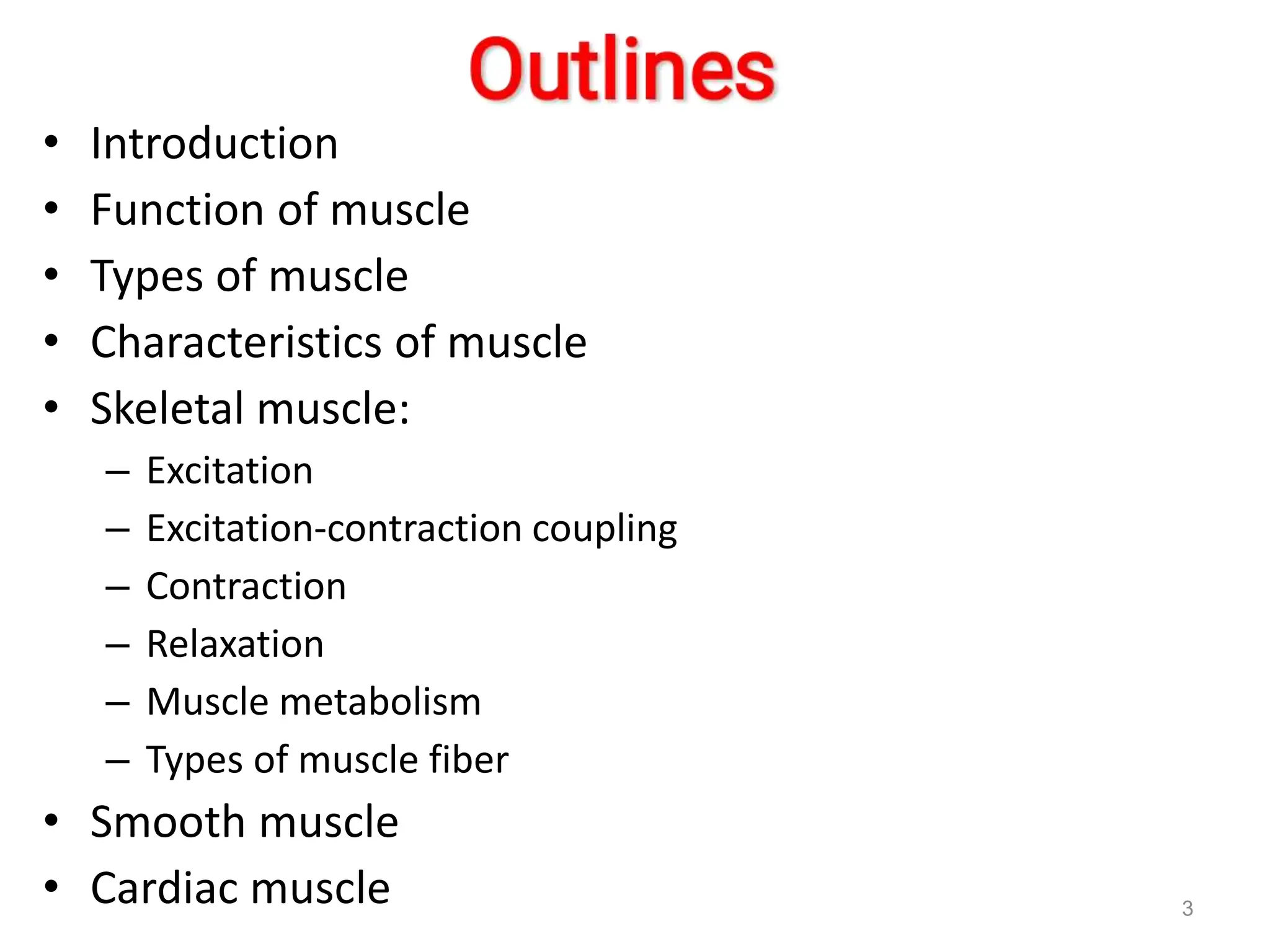 Outlines

• Introduction
• Function of muscle
• Types of muscle
• Characteristics of muscle
• Skeletal muscle:
  – Excitation
  – Excitation-contraction coupling
  – Contraction
  – Relaxation
  – Muscle metabolism
  – Types of muscle fiber
• Smooth muscle
• Cardiac muscle

3